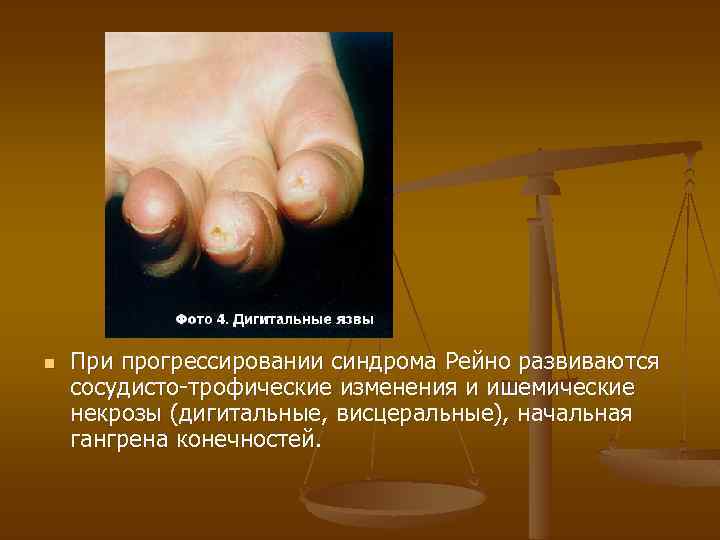 Фото 4. Дигитальные язвы

При прогрессировании синдрома Рейно развиваются сосудисто-трофические изменения и ишемические некрозы (дигитальные, висцеральные), начальная гангрена конечностей.